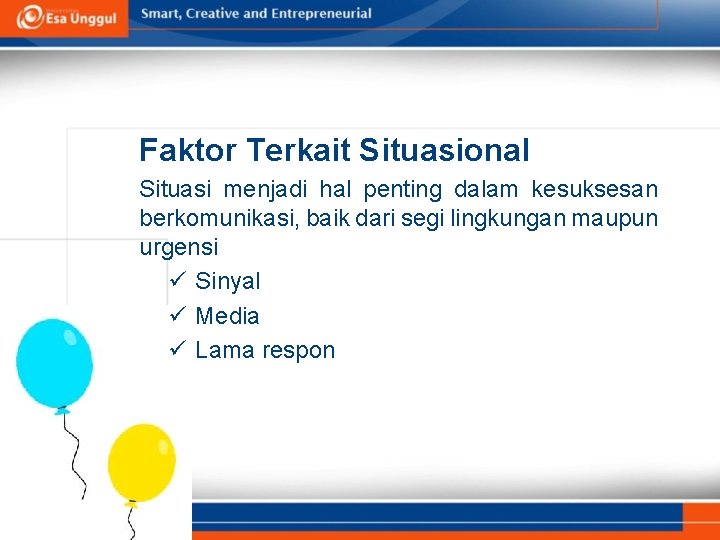 Esa Unggul
Smart, Creative and Entrepreneurial

Faktor Terkait Situasional

Situasi menjadi hal penting dalam kesuksesan berkomunikasi, baik dari segi lingkungan maupun urgensi

✓ Sinyal
✓ Media
✓ Lama respon